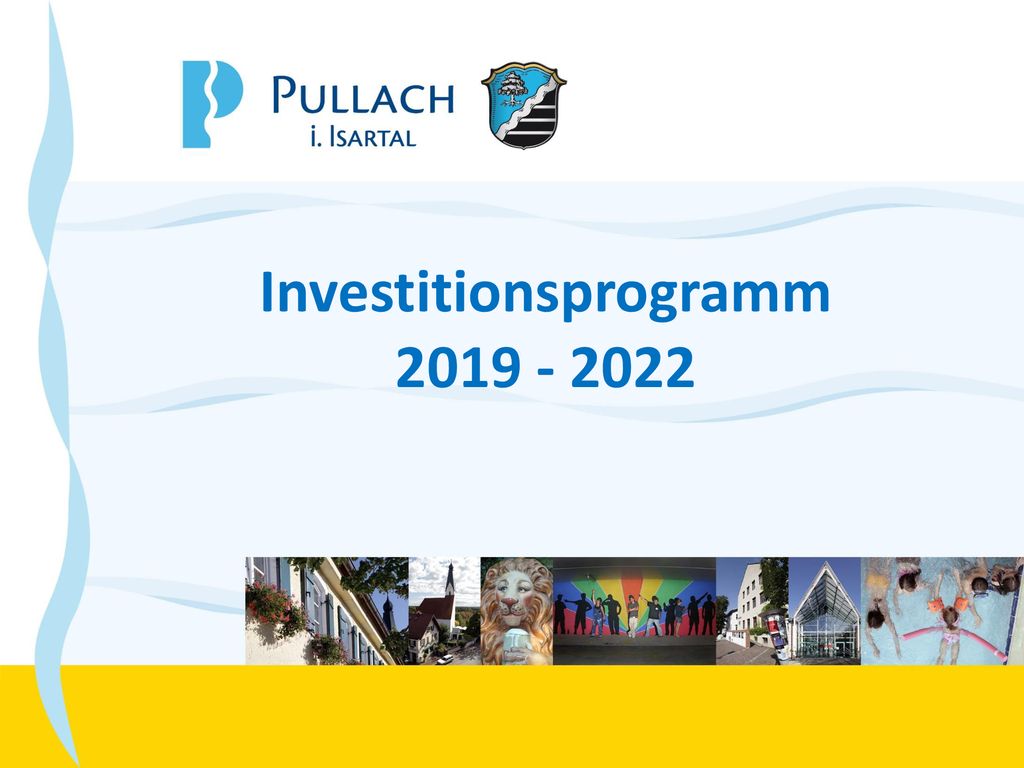 PULLACH
i. ISARTAL

Investitionsprogramm
2019 - 2022